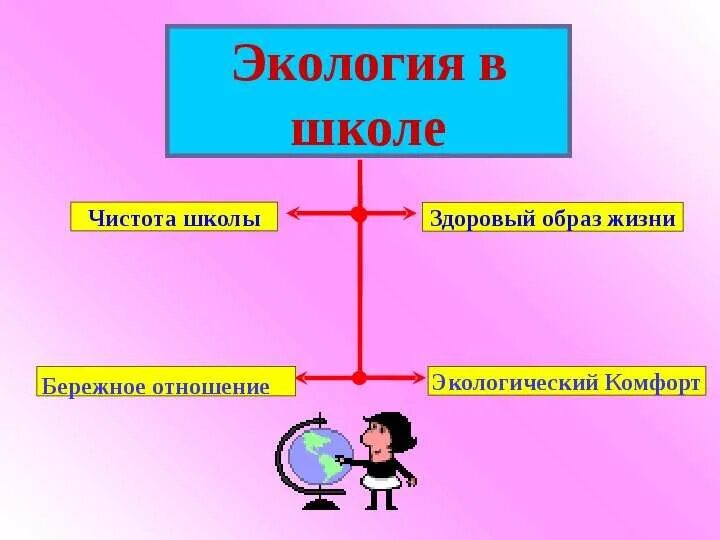 Экология в школе

Чистота школы

Здоровый образ жизни

Бережное отношение

Экологический Комфорт